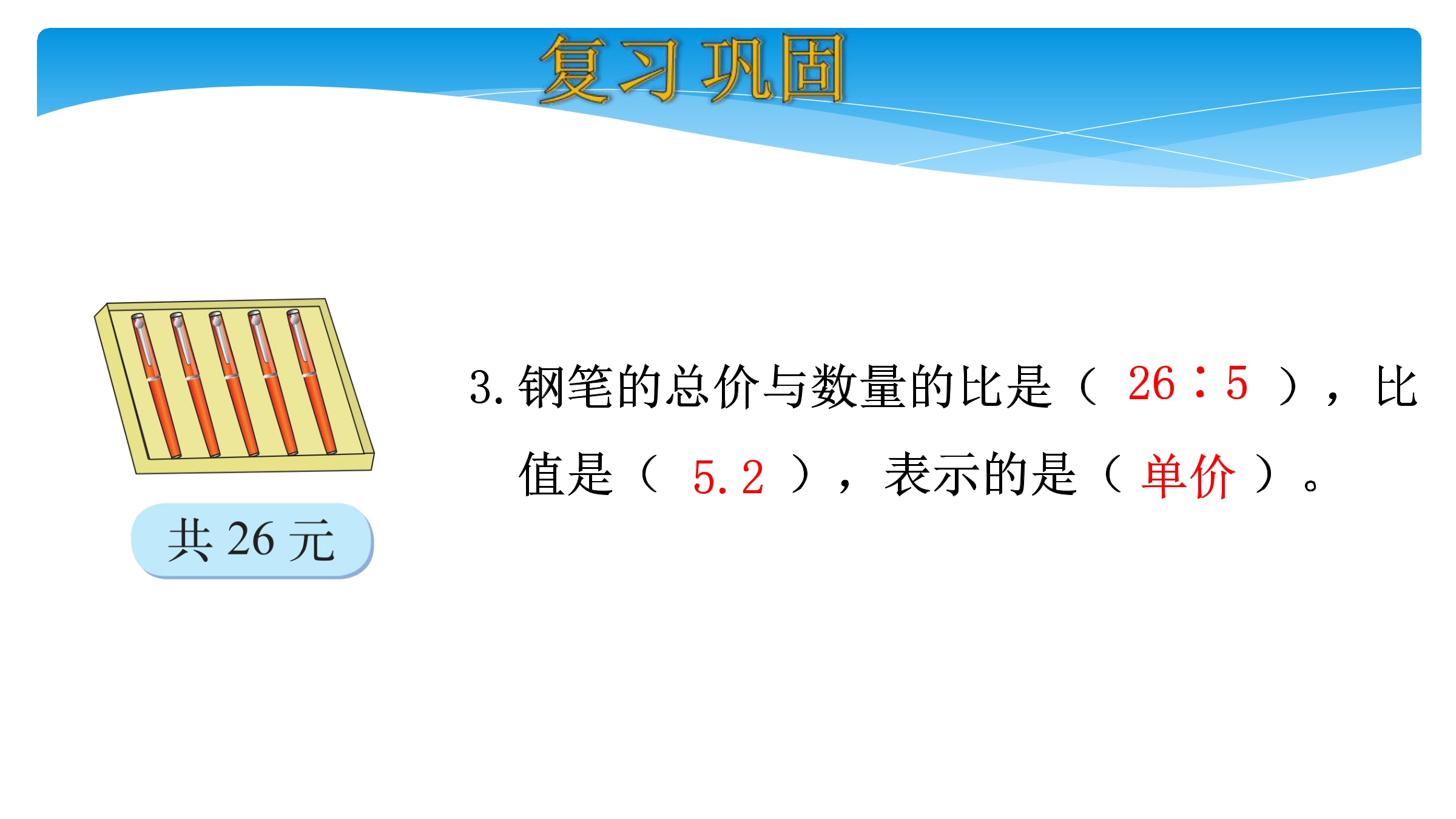 复习巩固

共26元

3.钢笔的总价与数量的比是（26∶5），比值是（5.2），表示的是（单价）。